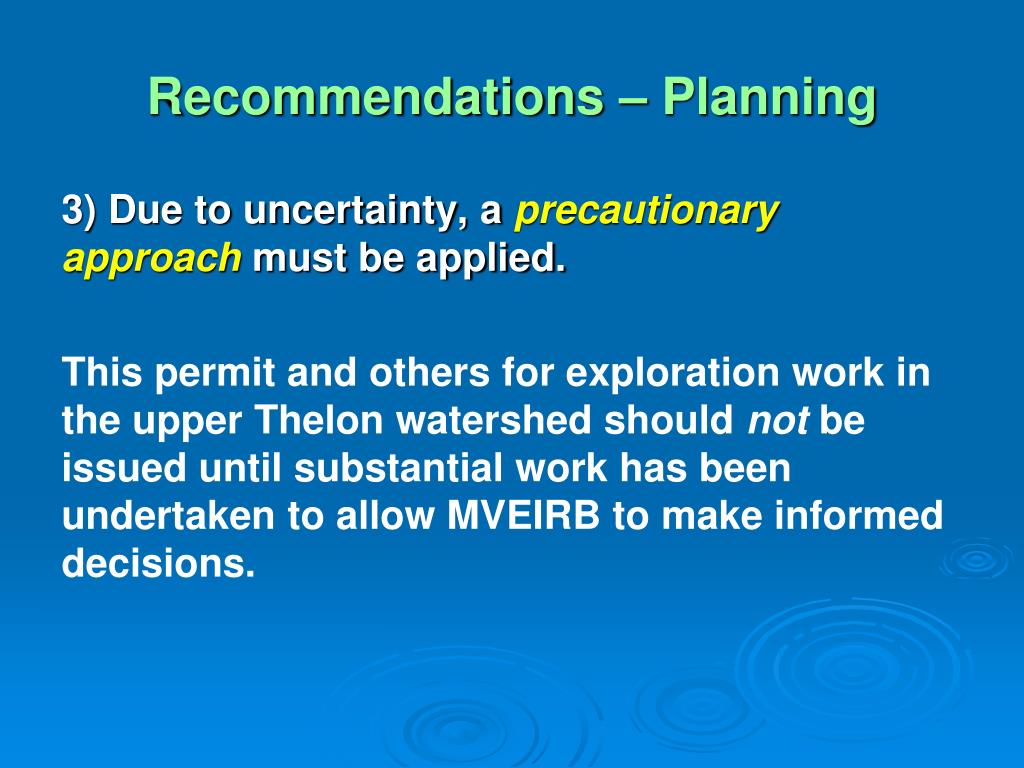 Recommendations – Planning

3) Due to uncertainty, a precautionary approach must be applied.

This permit and others for exploration work in the upper Thelon watershed should not be issued until substantial work has been undertaken to allow MVEIRB to make informed decisions.